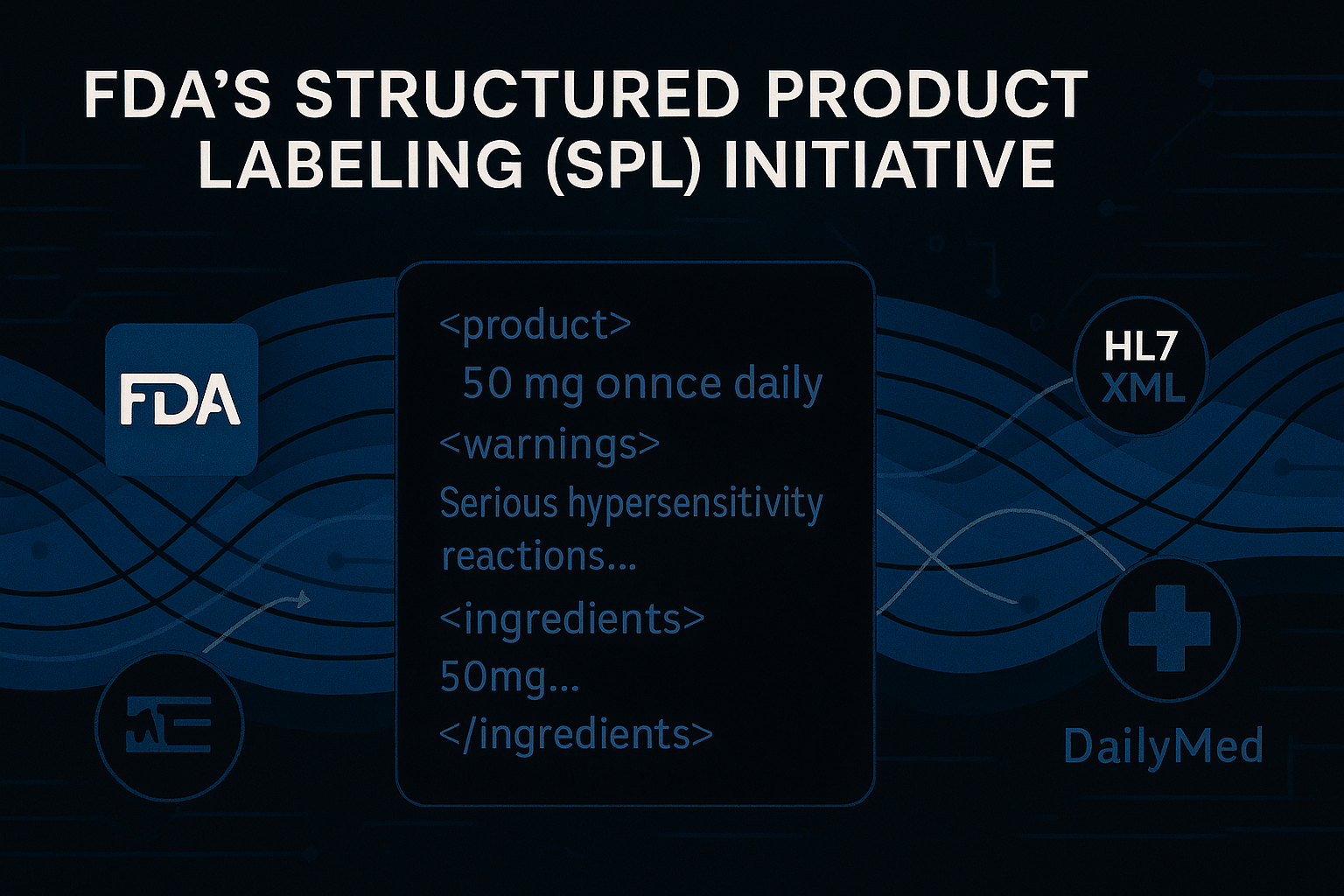 FDA'S STRUCTURED PRODUCT LABELING (SPL) INITIATIVE

FDA

<product>
50 mg onnce daily
<warnings>
Serious hypersensitivity reactions...
<ingredients>
50mg...
</ingredients>

HL7
XML

DailyMed